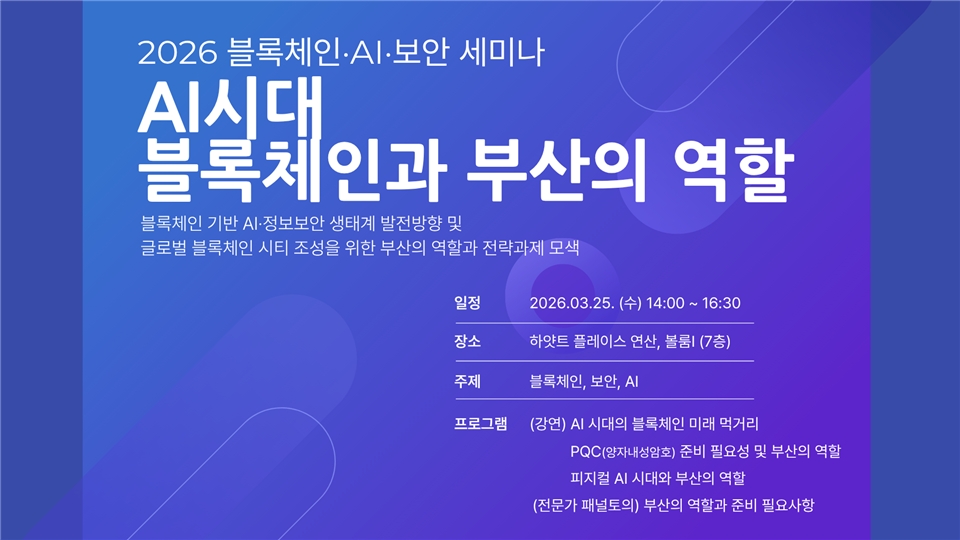 2026 블록체인·AI·보안 세미나

AI시대
블록체인과 부산의 역할

블록체인 기반 AI·정보보안 생태계 발전방향 및
글로벌 블록체인 시티 조성을 위한 부산의 역할과 전략과제 모색

일정 2026.03.25. (수) 14:00 ~ 16:30

장소 하얏트 플레이스 연산, 볼룸I (7층)

주제 블록체인, 보안, AI

프로그램 (강연) AI 시대의 블록체인 미래 먹거리
PQC(양자내성암호) 준비 필요성 및 부산의 역할
피지컬 AI 시대와 부산의 역할
(전문가 패널토의) 부산의 역할과 준비 필요사항